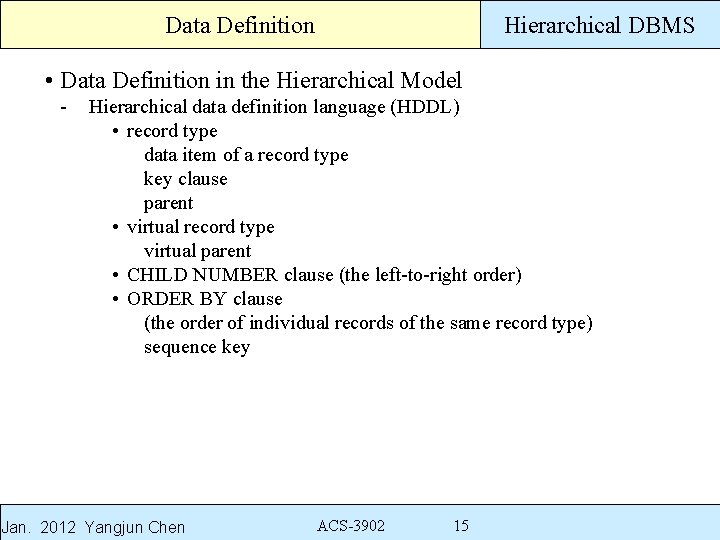 Data Definition

Hierarchical DBMS

• Data Definition in the Hierarchical Model
- Hierarchical data definition language (HDDL)
• record type
data item of a record type
key clause
parent
• virtual record type
virtual parent
• CHILD NUMBER clause (the left-to-right order)
• ORDER BY clause
(the order of individual records of the same record type)
sequence key

Jan. 2012 Yangjun Chen

ACS-3902

15